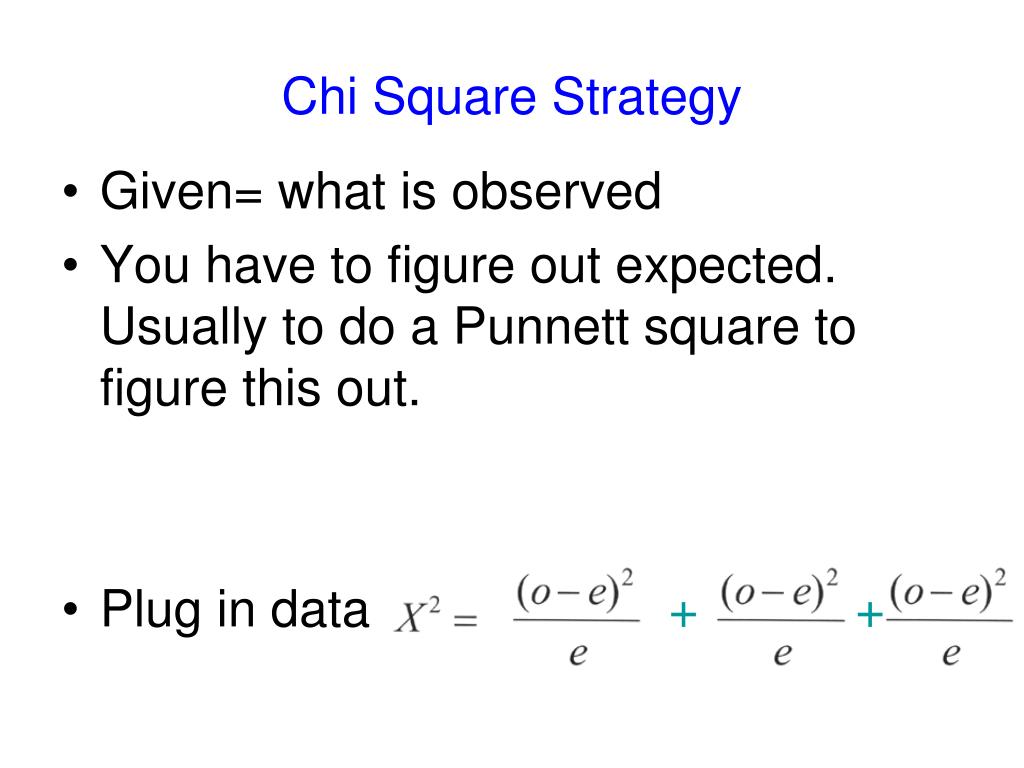 Chi Square Strategy

• Given= what is observed
• You have to figure out expected. Usually to do a Punnett square to figure this out.

• Plug in data $X^2 = \frac{(o-e)^2}{e} + \frac{(o-e)^2}{e} + \frac{(o-e)^2}{e}$